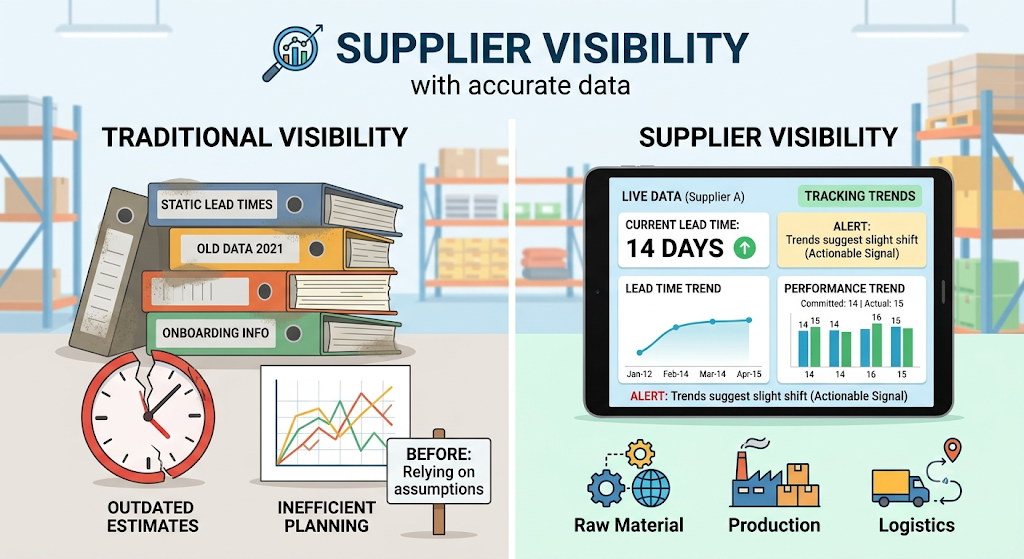 SUPPLIER VISIBILITY
with accurate data

TRADITIONAL VISIBILITY

STATIC LEAD TIMES
OLD DATA 2021
ONBOARDING INFO

OUTDATED ESTIMATES

INEFFICIENT PLANNING

BEFORE: Relying on assumptions

SUPPLIER VISIBILITY

LIVE DATA (Supplier A)
TRACKING TRENDS

CURRENT LEAD TIME:
14 DAYS

ALERT:
Trends suggest slight shift (Actionable Signal)

LEAD TIME TREND
Jan-12 Feb-14 Mar-14 Apr-15

PERFORMANCE TREND
Committed: 14 | Actual: 15
14 15 14 16 15
14 14 16 15

ALERT: Trends suggest slight shift (Actionable Signal)

Raw Material
Production
Logistics